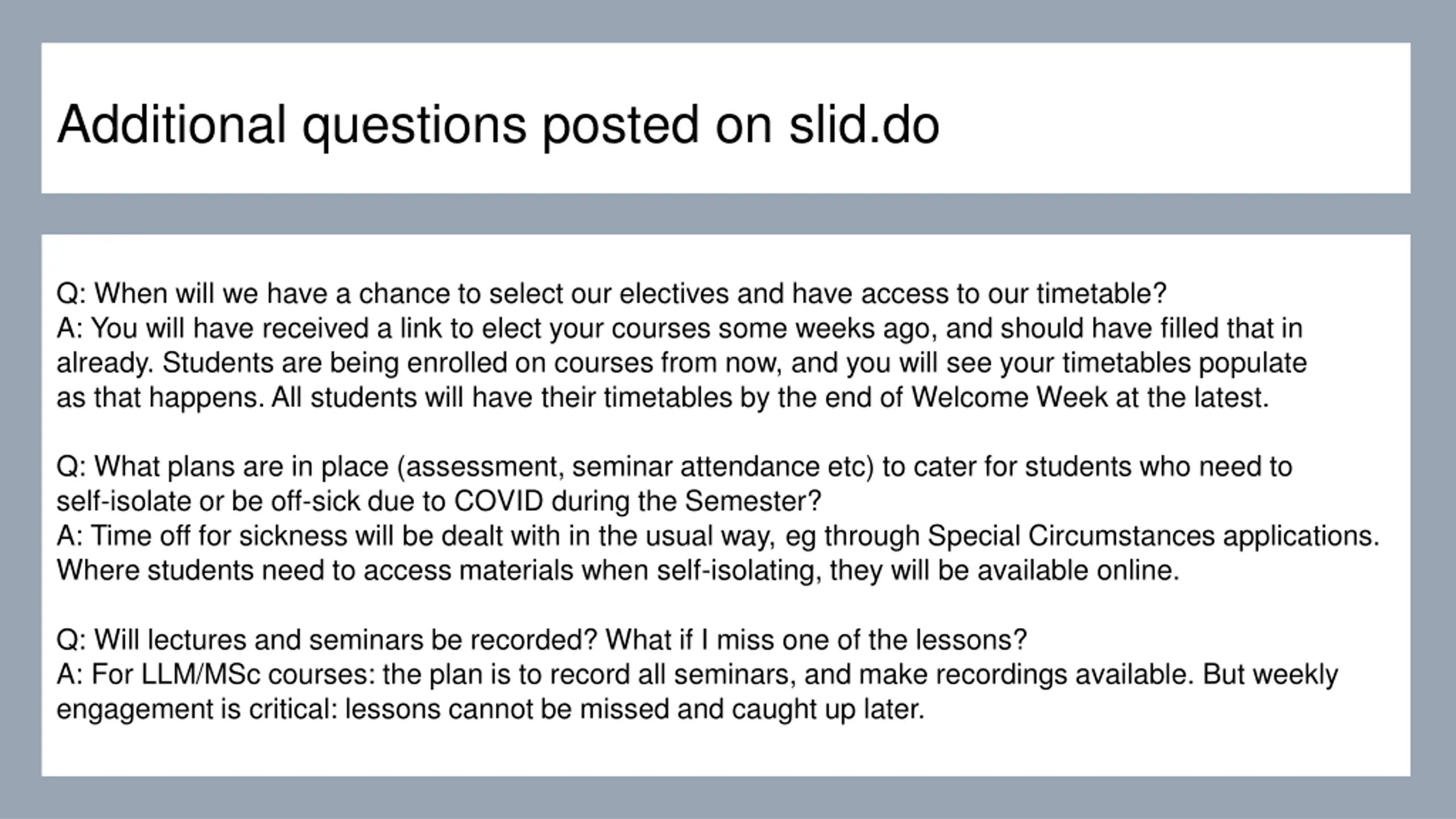 Additional questions posted on slid.do

Q: When will we have a chance to select our electives and have access to our timetable?
A: You will have received a link to elect your courses some weeks ago, and should have filled that in already. Students are being enrolled on courses from now, and you will see your timetables populate as that happens. All students will have their timetables by the end of Welcome Week at the latest.

Q: What plans are in place (assessment, seminar attendance etc) to cater for students who need to self-isolate or be off-sick due to COVID during the Semester?
A: Time off for sickness will be dealt with in the usual way, eg through Special Circumstances applications. Where students need to access materials when self-isolating, they will be available online.

Q: Will lectures and seminars be recorded? What if I miss one of the lessons?
A: For LLM/MSc courses: the plan is to record all seminars, and make recordings available. But weekly engagement is critical: lessons cannot be missed and caught up later.